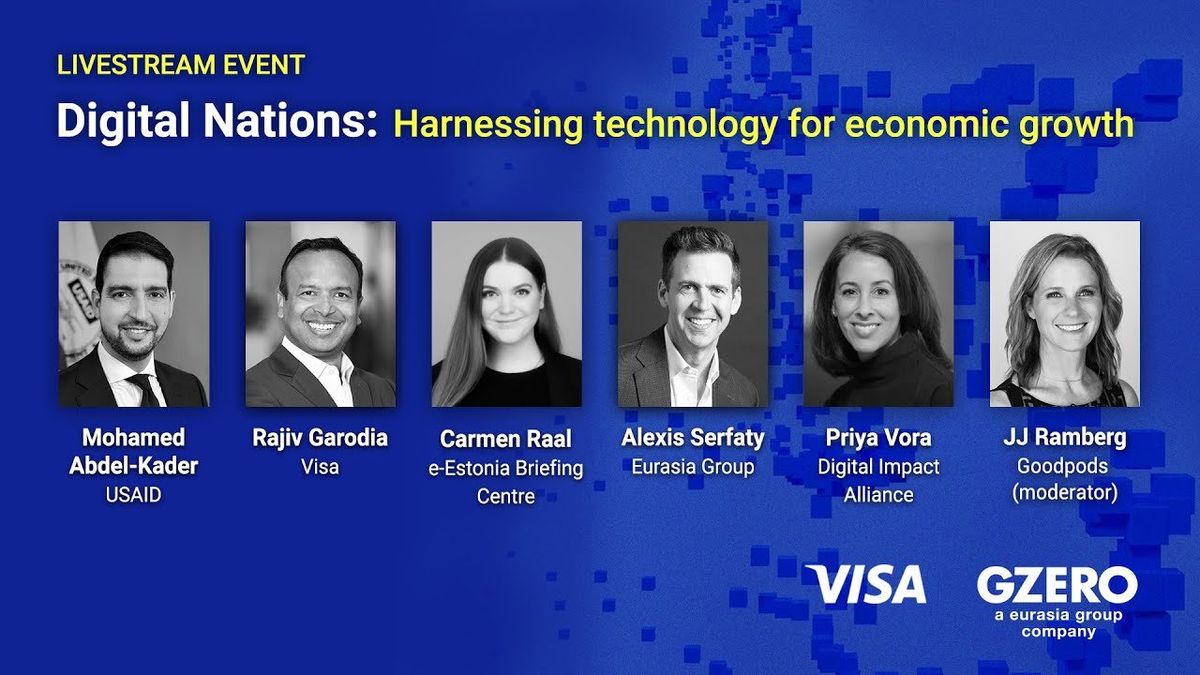 LIVESTREAM EVENT

Digital Nations: Harnessing technology for economic growth

Mohamed Abdel-Kader
USAID

Rajiv Garodia
Visa

Carmen Raal
e-Estonia Briefing Centre

Alexis Serfaty
Eurasia Group

Priya Vora
Digital Impact Alliance

JJ Ramberg
Goodpods (moderator)

VISA

GZERO
a eurasia group company